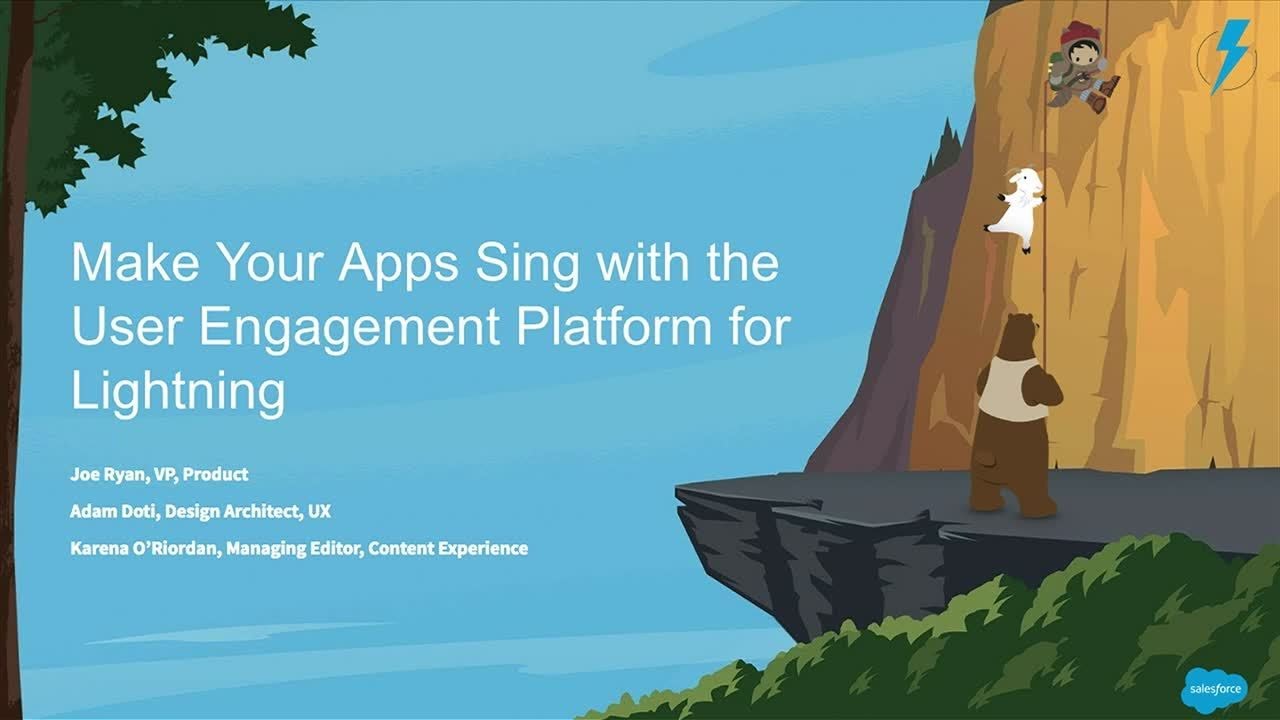 Make Your Apps Sing with the User Engagement Platform for Lightning

Joe Ryan, VP, Product

Adam Doti, Design Architect, UX

Karena O'Riordan, Managing Editor, Content Experience

salesforce